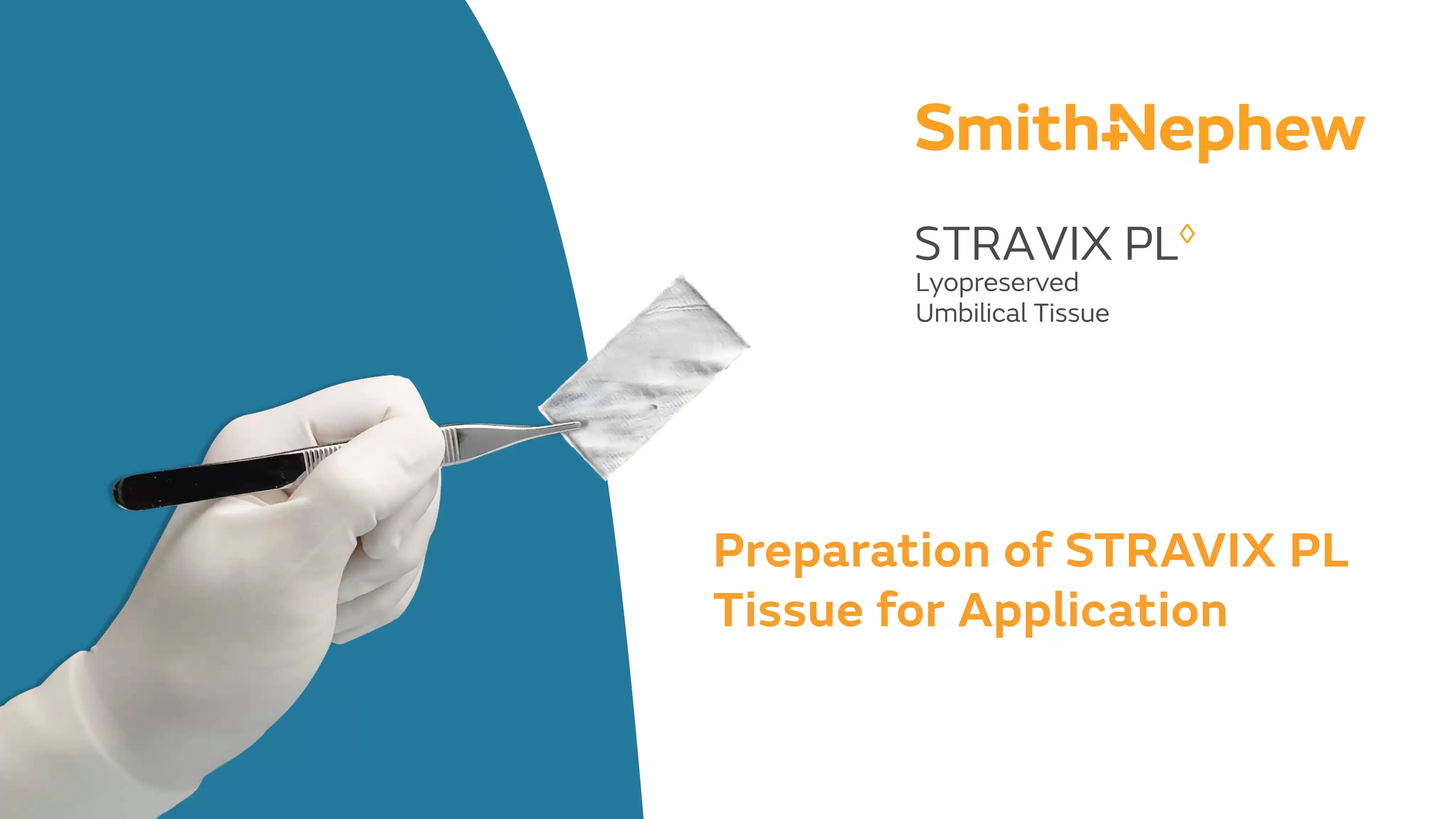 Smith+Nephew

STRAVIX PL◊
Lyopreserved
Umbilical Tissue

Preparation of STRAVIX PL Tissue for Application